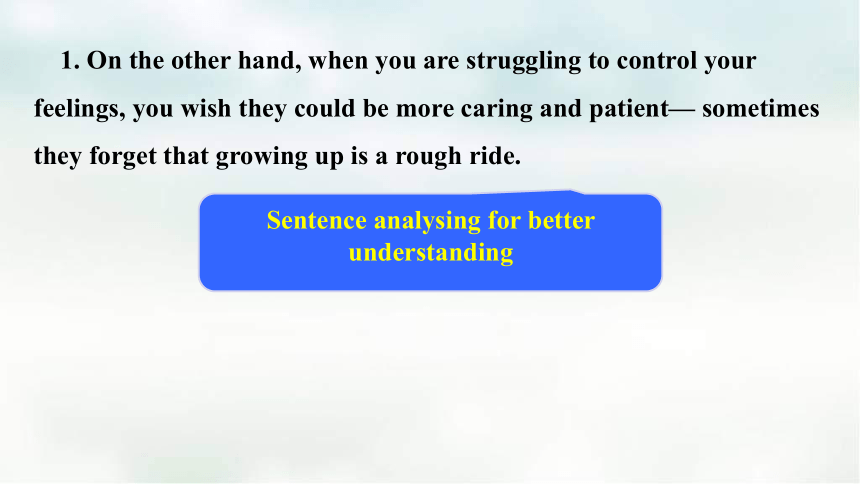 1. On the other hand, when you are struggling to control your feelings, you wish they could be more caring and patient— sometimes they forget that growing up is a rough ride.

Sentence analysing for better understanding